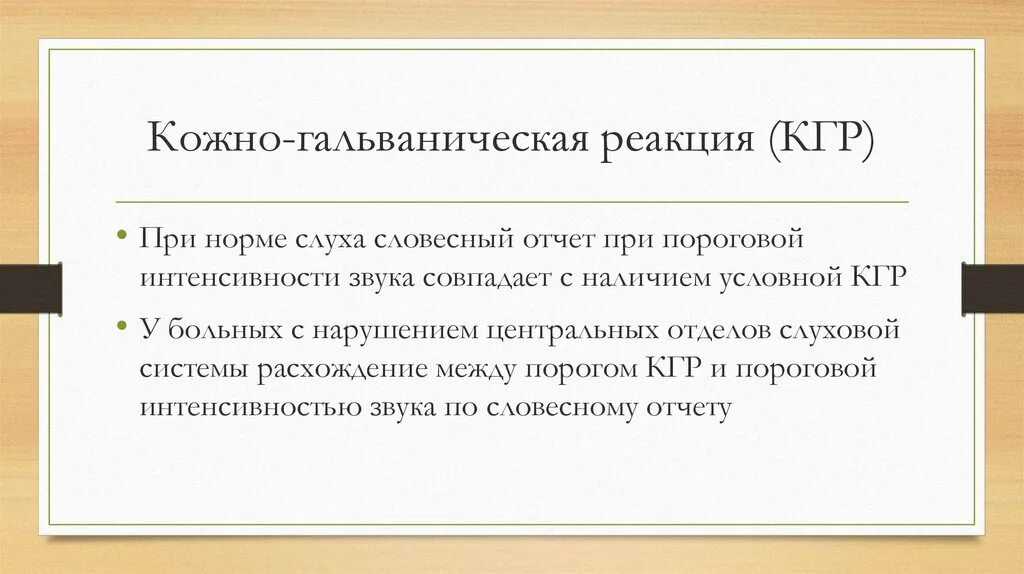 Кожно-гальваническая реакция (КГР)

• При норме слуха словесный отчет при пороговой интенсивности звука совпадает с наличием условной КГР

• У больных с нарушением центральных отделов слуховой системы расхождение между порогом КГР и пороговой интенсивностью звука по словесному отчету